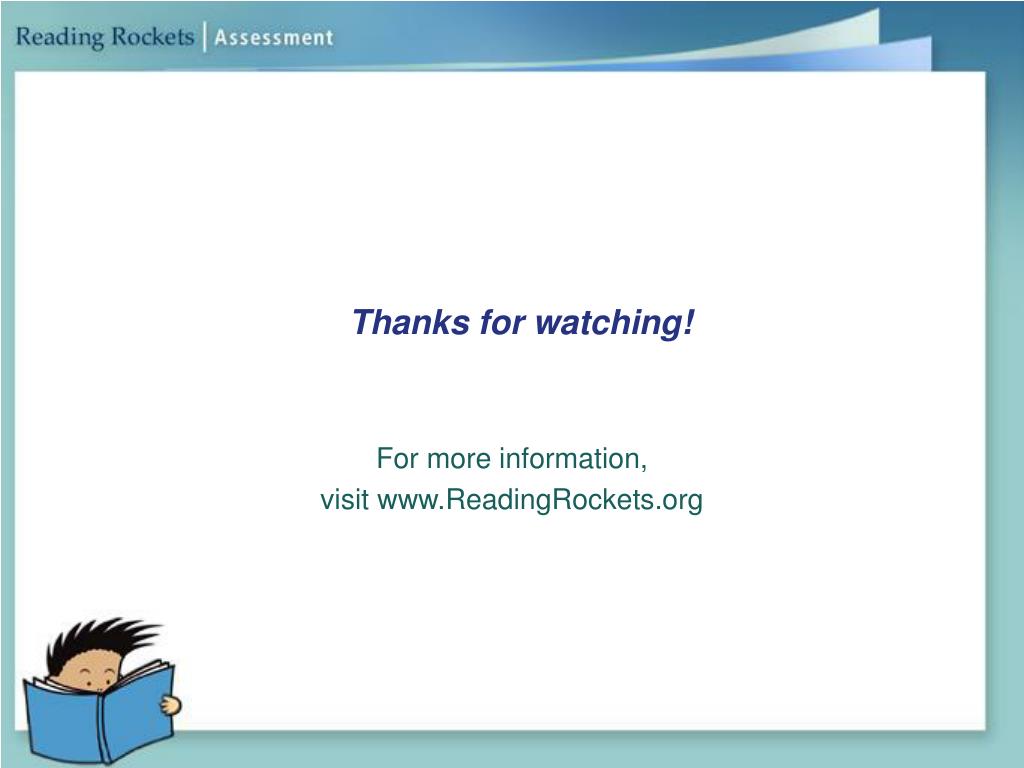 Reading Rockets | Assessment

Thanks for watching!

For more information,
visit www.ReadingRockets.org